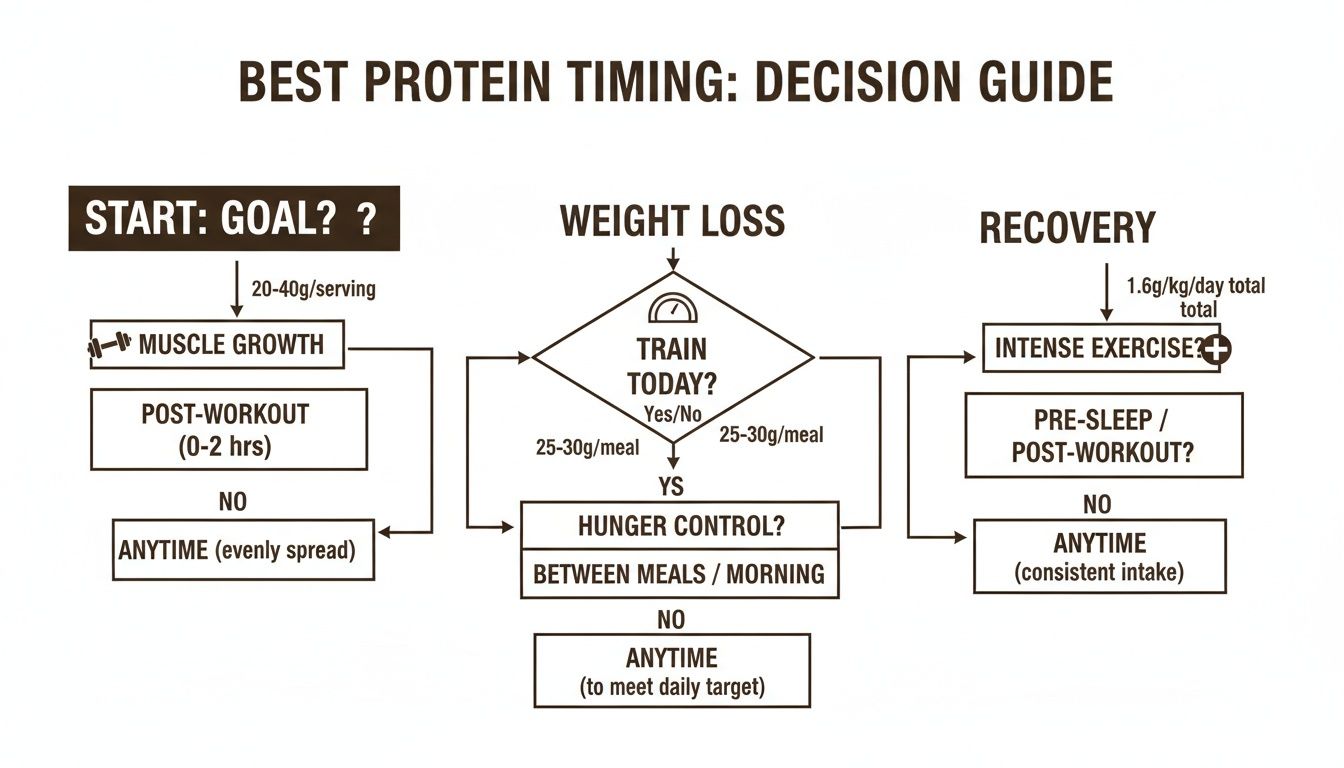 BEST PROTEIN TIMING: DECISION GUIDE

START: GOAL? ?

20-40g/serving

MUSCLE GROWTH

POST-WORKOUT
(0-2 hrs)

NO

ANYTIME (evenly spread)

WEIGHT LOSS

TRAIN
TODAY?
Yes/No

25-30g/meal

25-30g/meal

YS

HUNGER CONTROL?

BETWEEN MEALS / MORNING

NO

ANYTIME
(to meet daily target)

RECOVERY

1.6g/kg/day total
total

INTENSE EXERCISE?

PRE-SLEEP /
POST-WORKOUT?

NO

ANYTIME
(consistent intake)